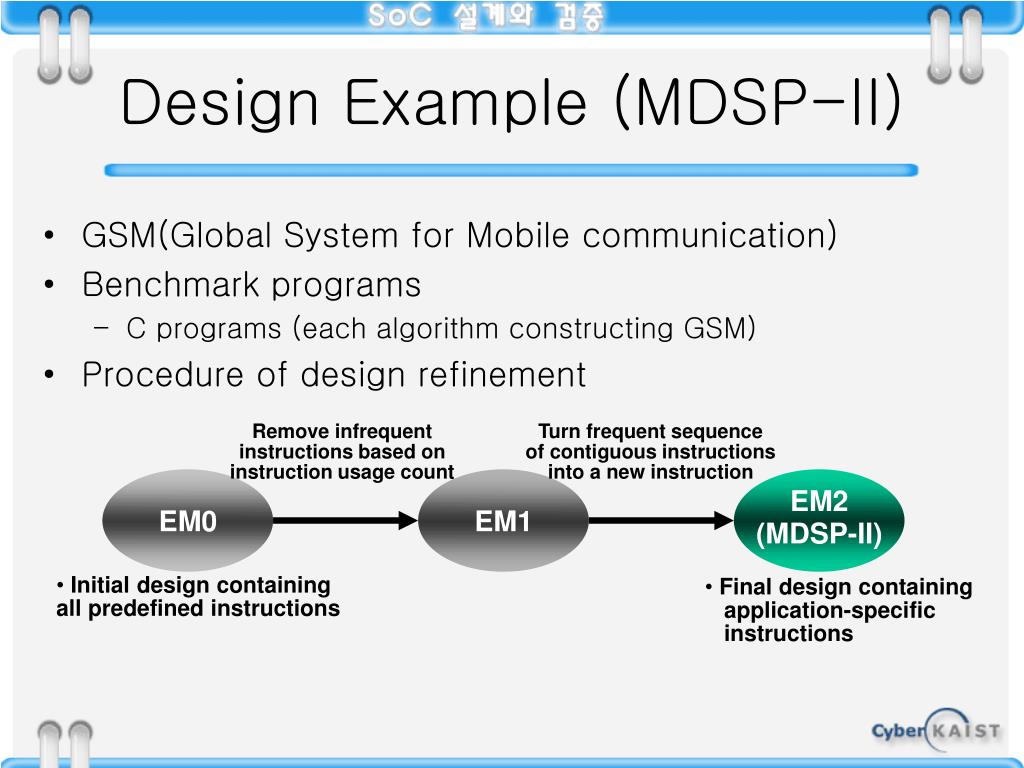 SoC 설계와 검증

Design Example (MDSP-II)

• GSM(Global System for Mobile communication)
• Benchmark programs
 – C programs (each algorithm constructing GSM)
• Procedure of design refinement

Remove infrequent instructions based on instruction usage count

Turn frequent sequence of contiguous instructions into a new instruction

EM0

EM1

EM2 (MDSP-II)

• Initial design containing all predefined instructions

• Final design containing application-specific instructions

Cyber KAIST